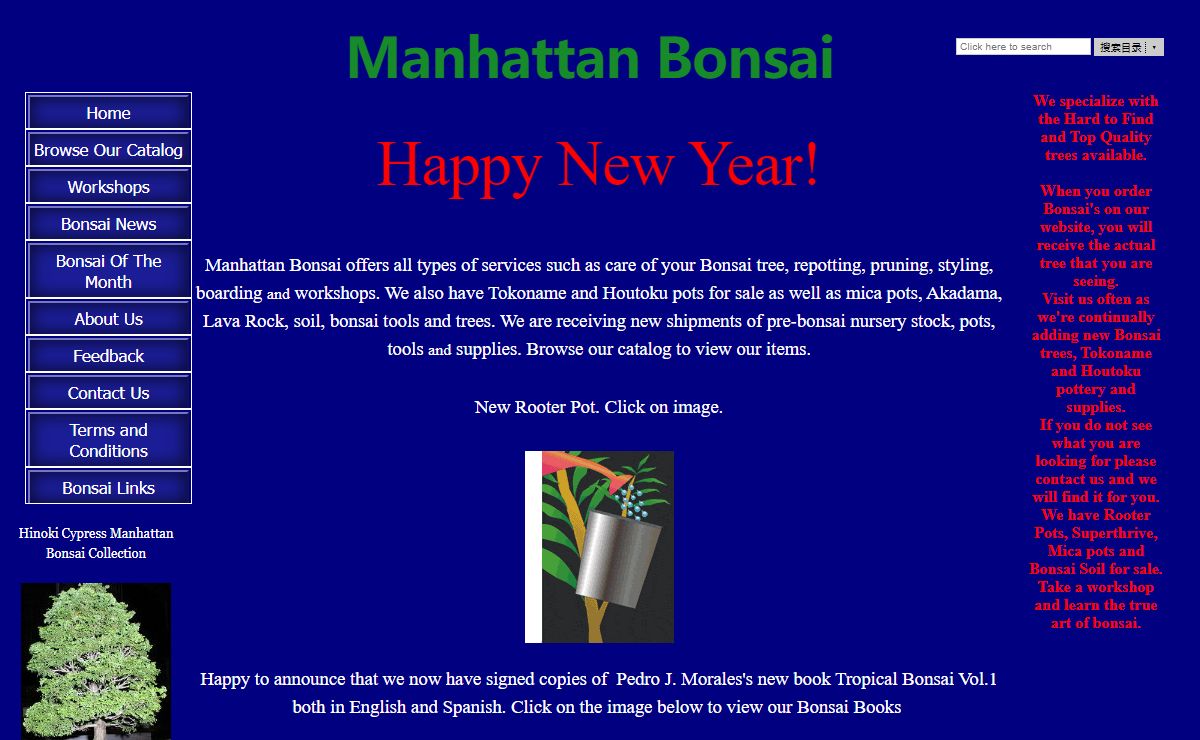 Manhattan Bonsai

Click here to search

搜索目录

Home

Browse Our Catalog

Workshops

Bonsai News

Bonsai Of The Month

About Us

Feedback

Contact Us

Terms and Conditions

Bonsai Links

Hinoki Cypress Manhattan Bonsai Collection

Happy New Year!

Manhattan Bonsai offers all types of services such as care of your Bonsai tree, repotting, pruning, styling, boarding and workshops. We also have Tokoname and Houtoku pots for sale as well as mica pots, Akadama, Lava Rock, soil, bonsai tools and trees. We are receiving new shipments of pre-bonsai nursery stock, pots, tools and supplies. Browse our catalog to view our items.

New Rooter Pot. Click on image.

Happy to announce that we now have signed copies of Pedro J. Morales's new book Tropical Bonsai Vol.1 both in English and Spanish. Click on the image below to view our Bonsai Books

We specialize with the Hard to Find and Top Quality trees available.

When you order Bonsai's on our website, you will receive the actual tree that you are seeing.
Visit us often as we're continually adding new Bonsai trees, Tokoname and Houtoku pottery and supplies.
If you do not see what you are looking for please contact us and we will find it for you.
We have Rooter Pots, Superthrive, Mica pots and Bonsai Soil for sale.
Take a workshop and learn the true art of bonsai.